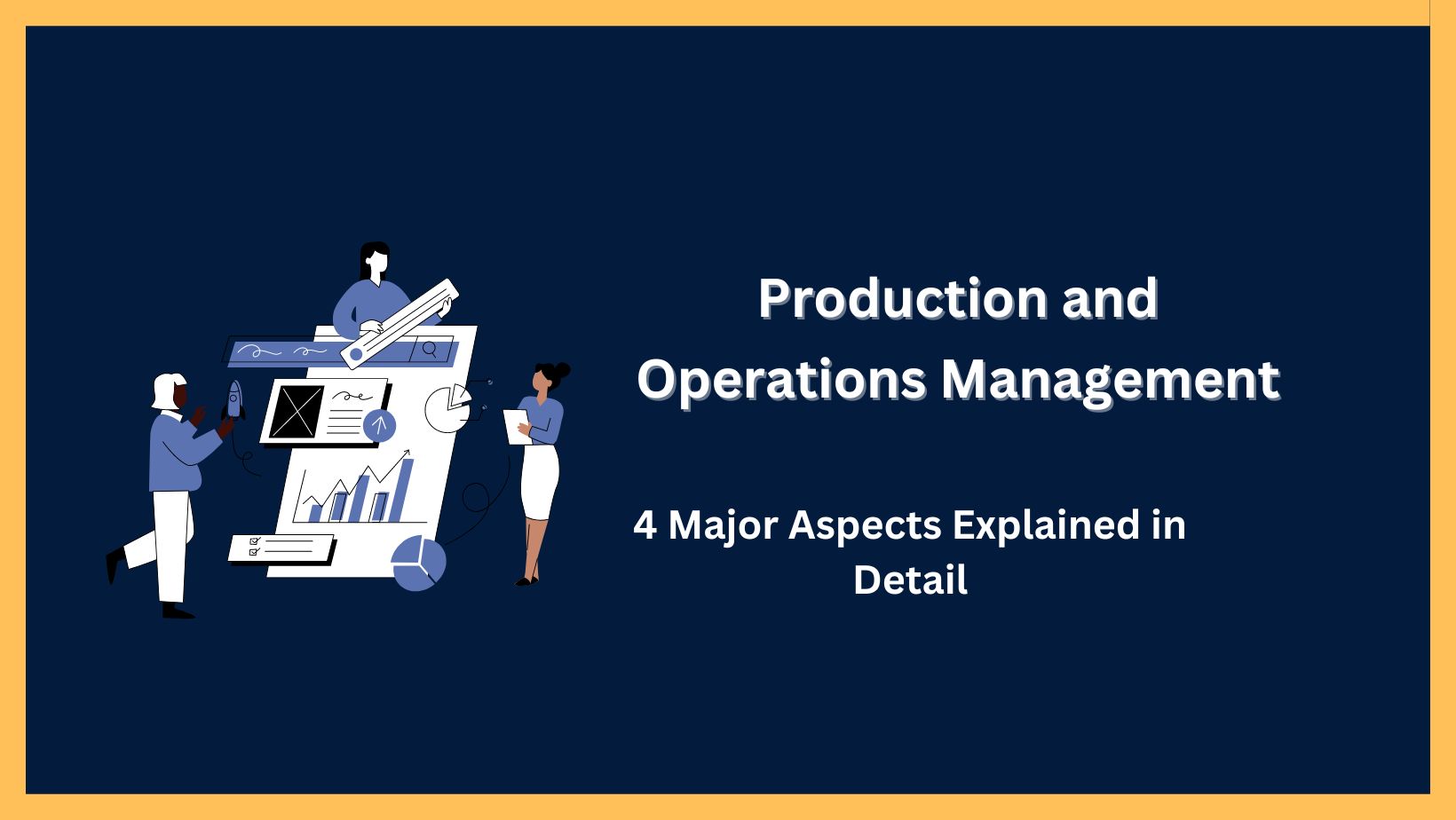 Production and Operations Management

4 Major Aspects Explained in Detail